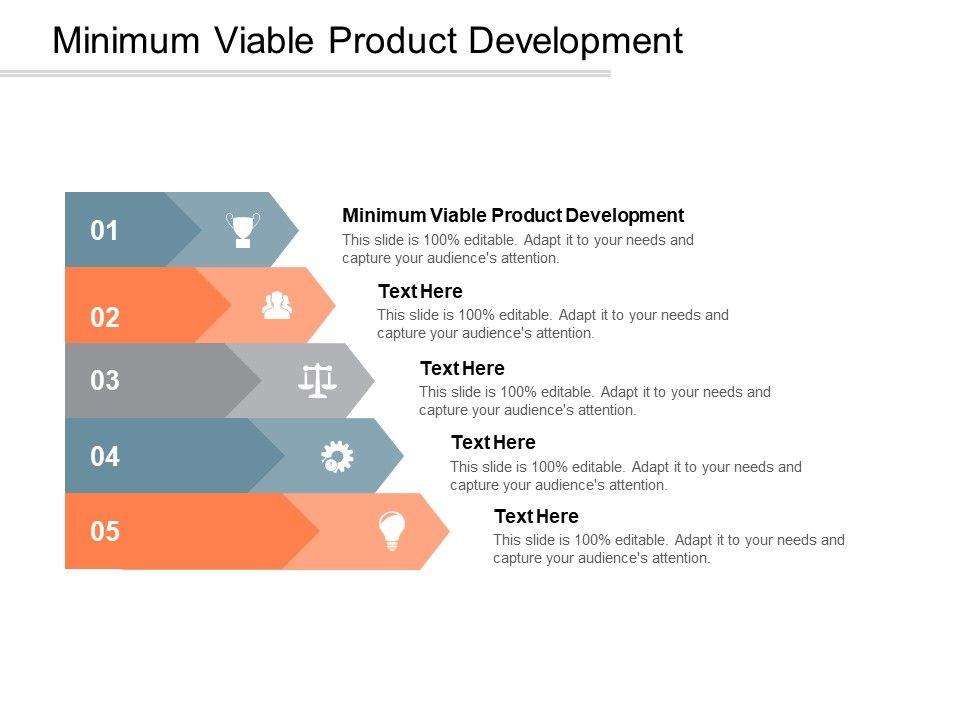 Minimum Viable Product Development

01

Minimum Viable Product Development
This slide is 100% editable. Adapt it to your needs and capture your audience's attention.

02

Text Here
This slide is 100% editable. Adapt it to your needs and capture your audience's attention.

03

Text Here
This slide is 100% editable. Adapt it to your needs and capture your audience's attention.

04

Text Here
This slide is 100% editable. Adapt it to your needs and capture your audience's attention.

05

Text Here
This slide is 100% editable. Adapt it to your needs and capture your audience's attention.